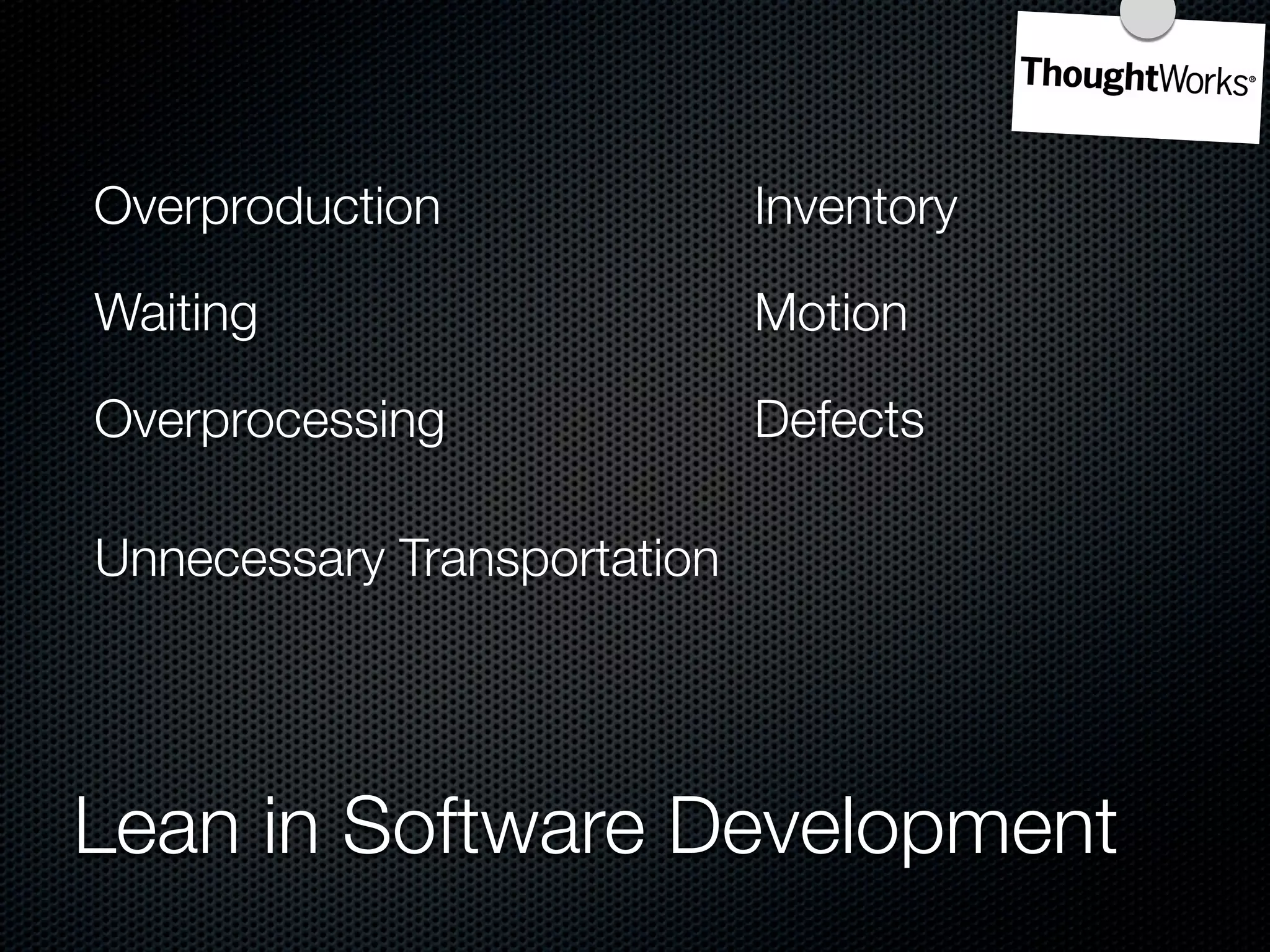 ThoughtWorks®

Overproduction

Waiting

Overprocessing

Unnecessary Transportation

Inventory

Motion

Defects

Lean in Software Development